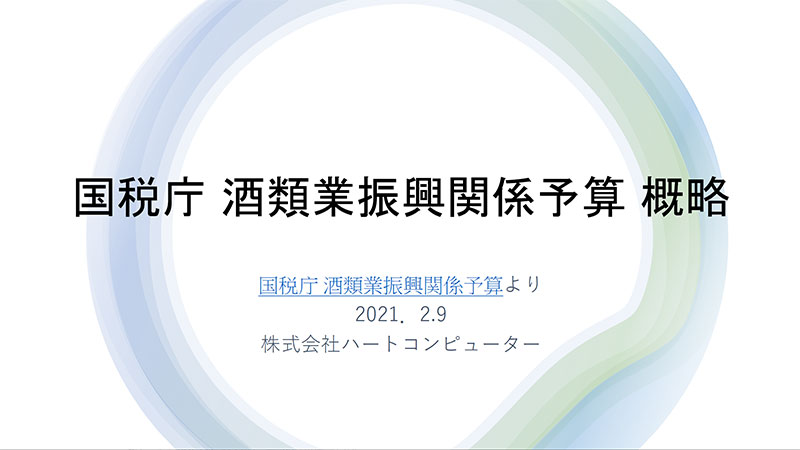 国税庁 酒類業振興関係予算 概略

国税庁 酒類業振興関係予算より
2021．2.9
株式会社ハートコンピューター